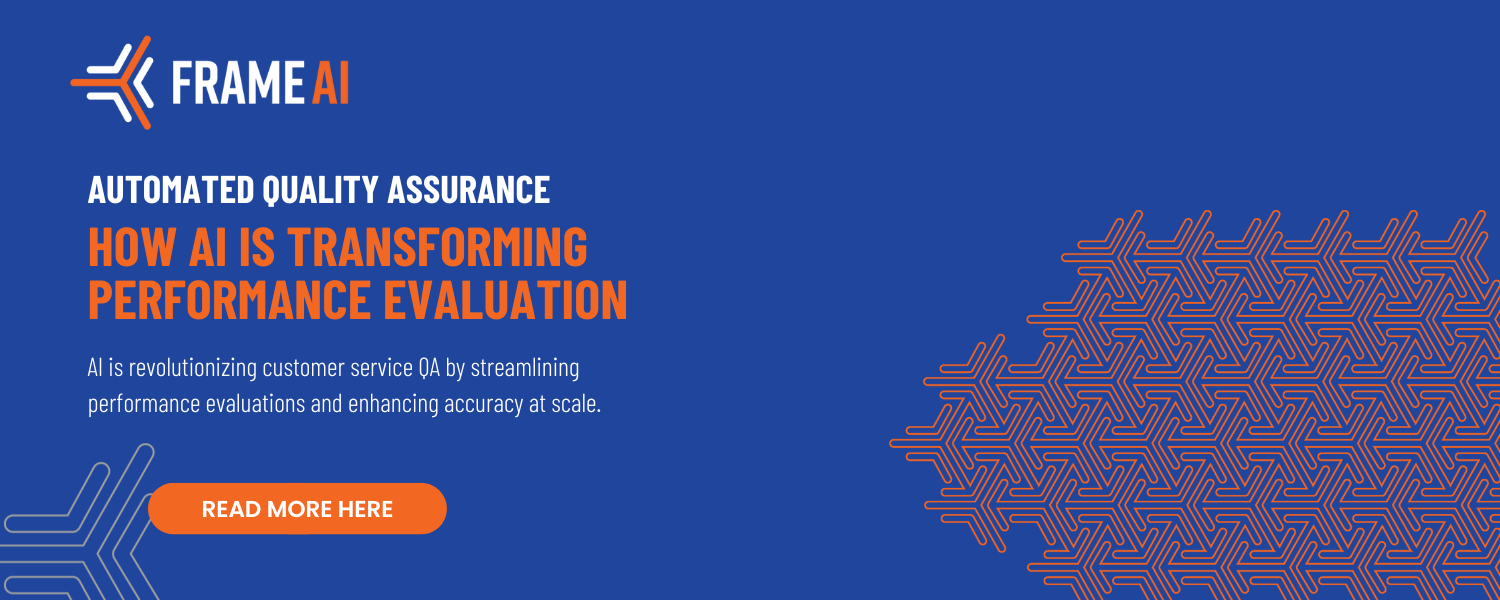 FRAME AI

AUTOMATED QUALITY ASSURANCE
HOW AI IS TRANSFORMING PERFORMANCE EVALUATION

AI is revolutionizing customer service QA by streamlining performance evaluations and enhancing accuracy at scale.

READ MORE HERE